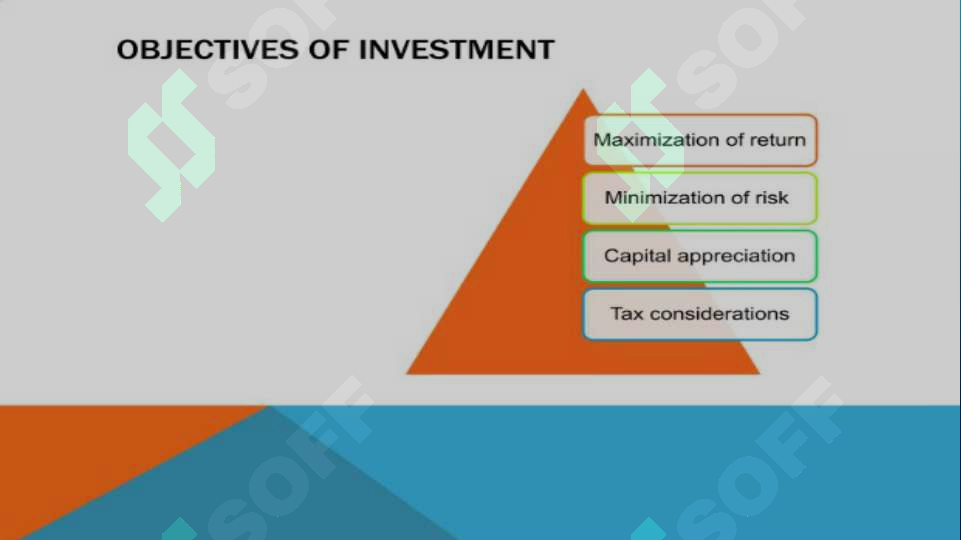 OBJECTIVES OF INVESTMENT

Maximization of return

Minimization of risk

Capital appreciation

Tax considerations

SOFF

SOFF

SOFF

SOFF